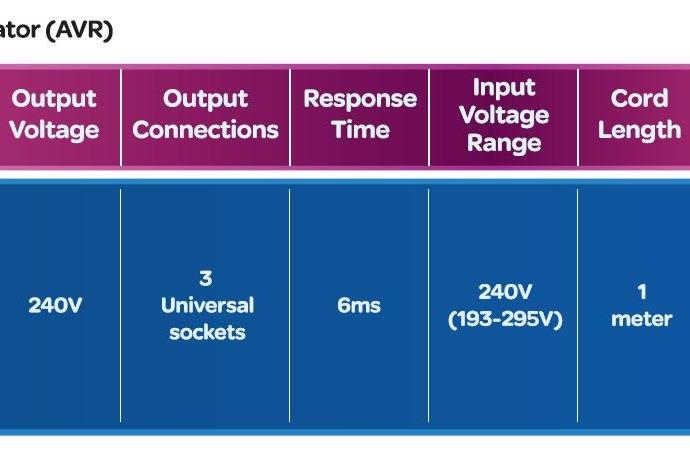 ator (AVR)

| Output Voltage | Output Connections | Response Time | Input Voltage Range | Cord Length |
|---|---|---|---|---|
| 240V | 3 Universal sockets | 6ms | 240V (193-295V) | 1 meter |